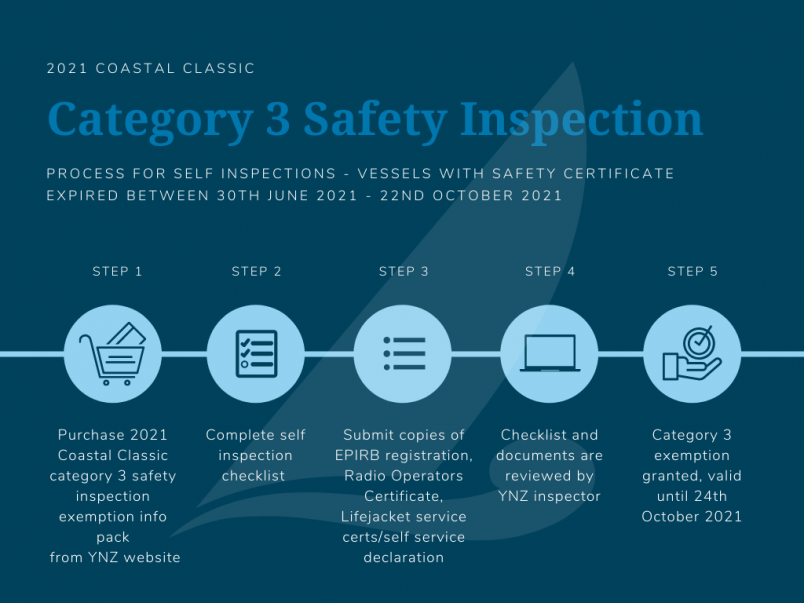 2021 COASTAL CLASSIC

Category 3 Safety Inspection

PROCESS FOR SELF INSPECTIONS - VESSELS WITH SAFETY CERTIFICATE EXPIRED BETWEEN 30TH JUNE 2021 - 22ND OCTOBER 2021

STEP 1

Purchase 2021 Coastal Classic category 3 safety inspection exemption info pack from YNZ website

STEP 2

Complete self inspection checklist

STEP 3

Submit copies of EPIRB registration, Radio Operators Certificate, Lifejacket service certs/self service declaration

STEP 4

Checklist and documents are reviewed by YNZ inspector

STEP 5

Category 3 exemption granted, valid until 24th October 2021